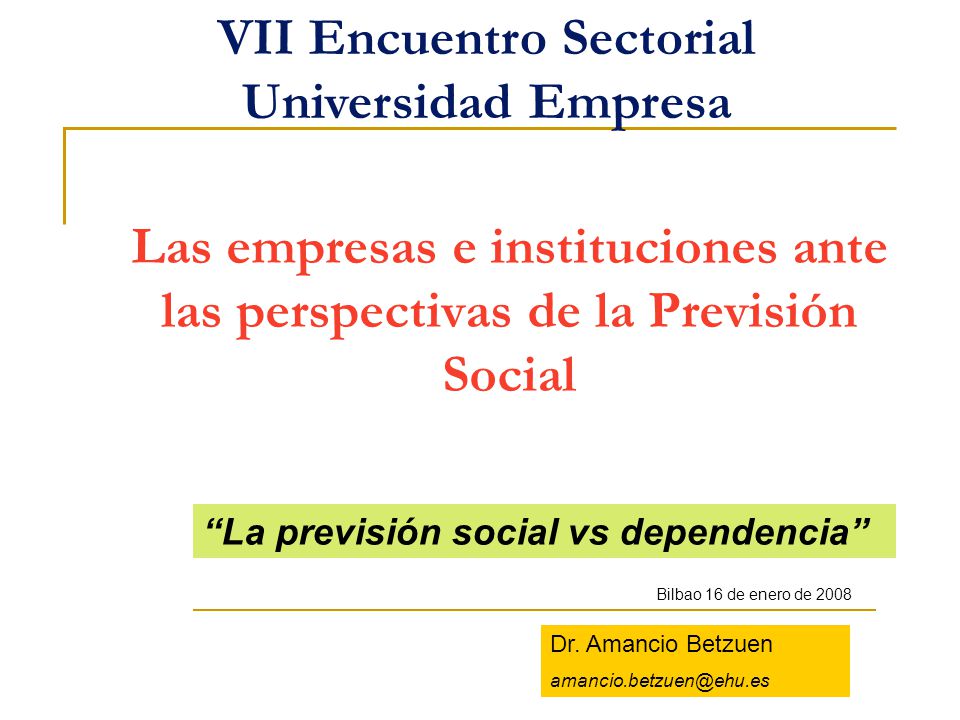 VII Encuentro Sectorial Universidad Empresa

Las empresas e instituciones ante las perspectivas de la Previsión Social

“La previsión social vs dependencia”

Bilbao 16 de enero de 2008

Dr. Amancio Betzuen
amancio.betzuen@ehu.es